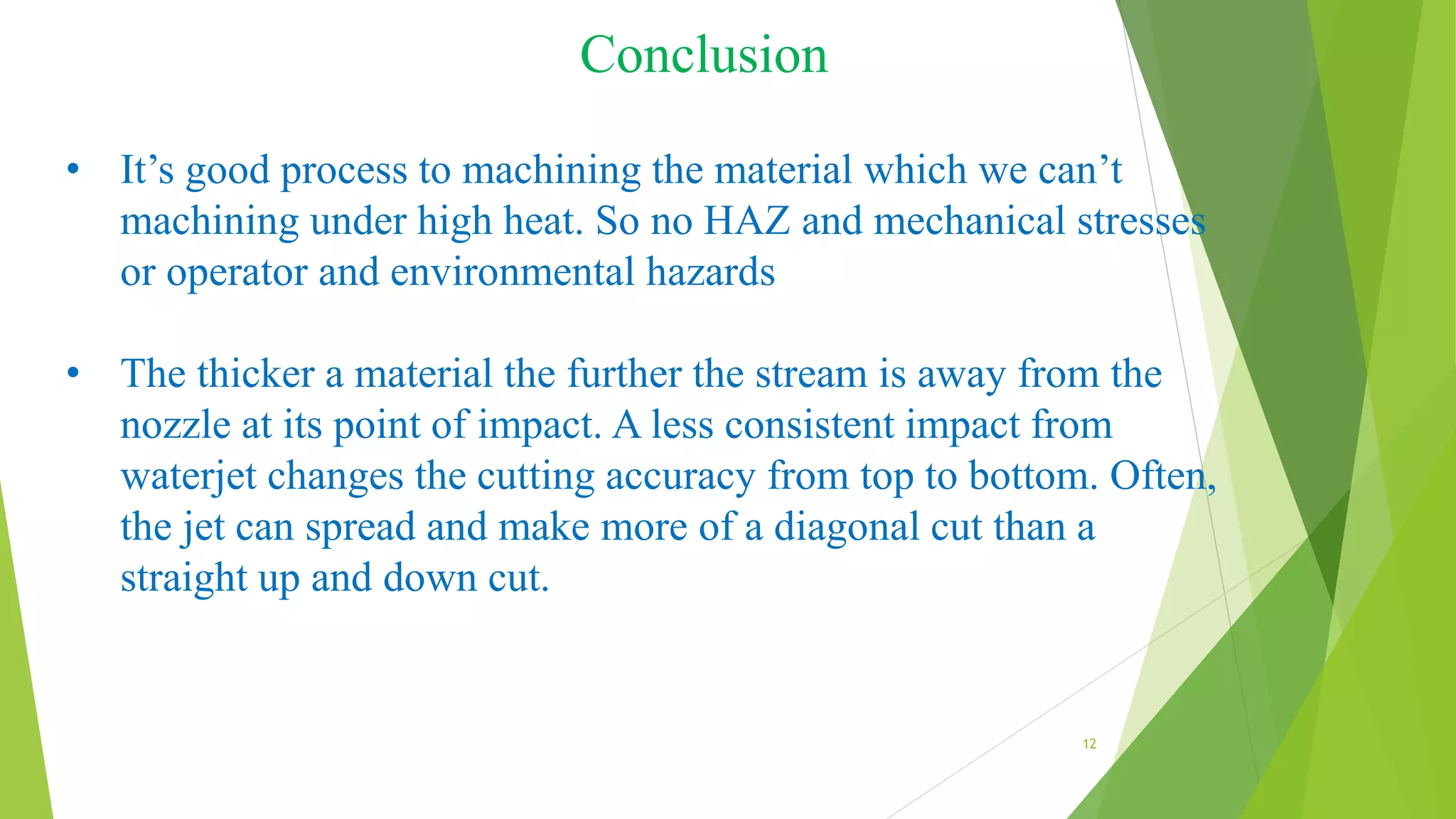 Conclusion

• It’s good process to machining the material which we can’t machining under high heat. So no HAZ and mechanical stresses or operator and environmental hazards

• The thicker a material the further the stream is away from the nozzle at its point of impact. A less consistent impact from waterjet changes the cutting accuracy from top to bottom. Often, the jet can spread and make more of a diagonal cut than a straight up and down cut.

12